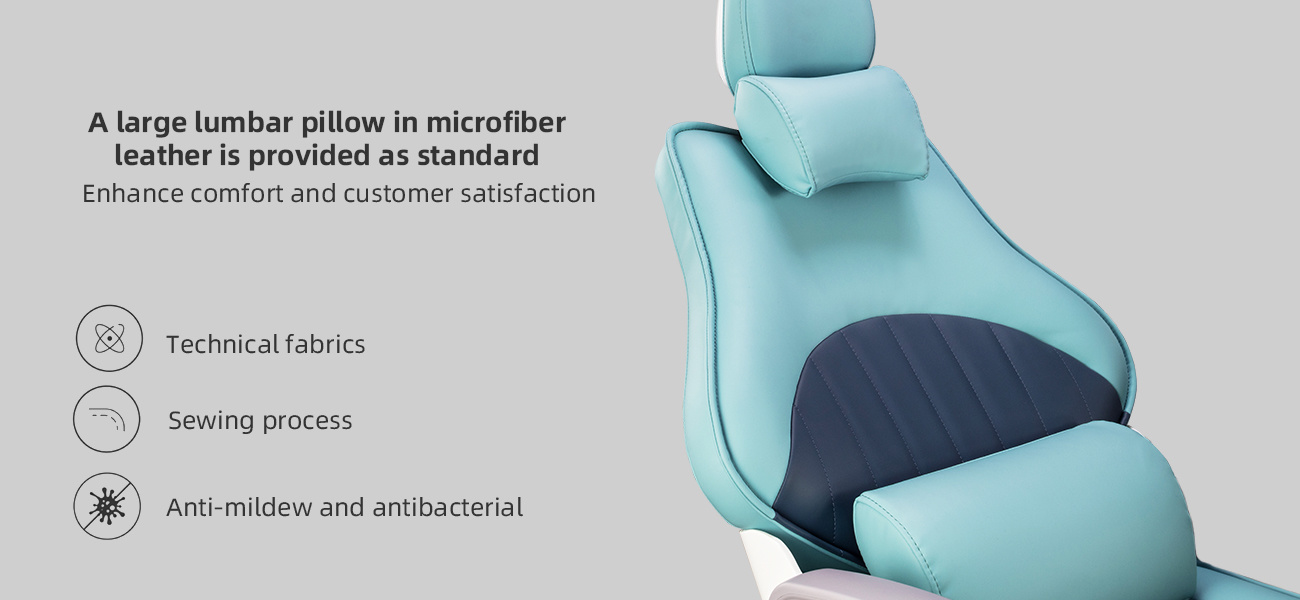 A large lumbar pillow in microfiber leather is provided as standard
Enhance comfort and customer satisfaction

Technical fabrics

Sewing process

Anti-mildew and antibacterial